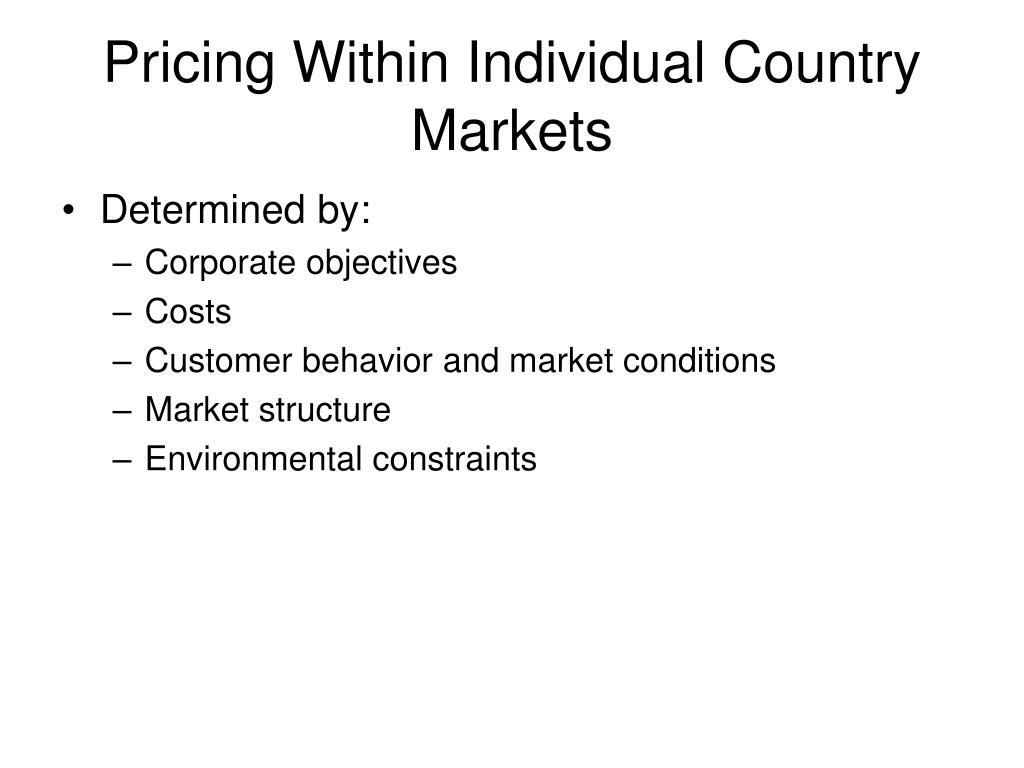 Pricing Within Individual Country Markets

• Determined by:
– Corporate objectives
– Costs
– Customer behavior and market conditions
– Market structure
– Environmental constraints